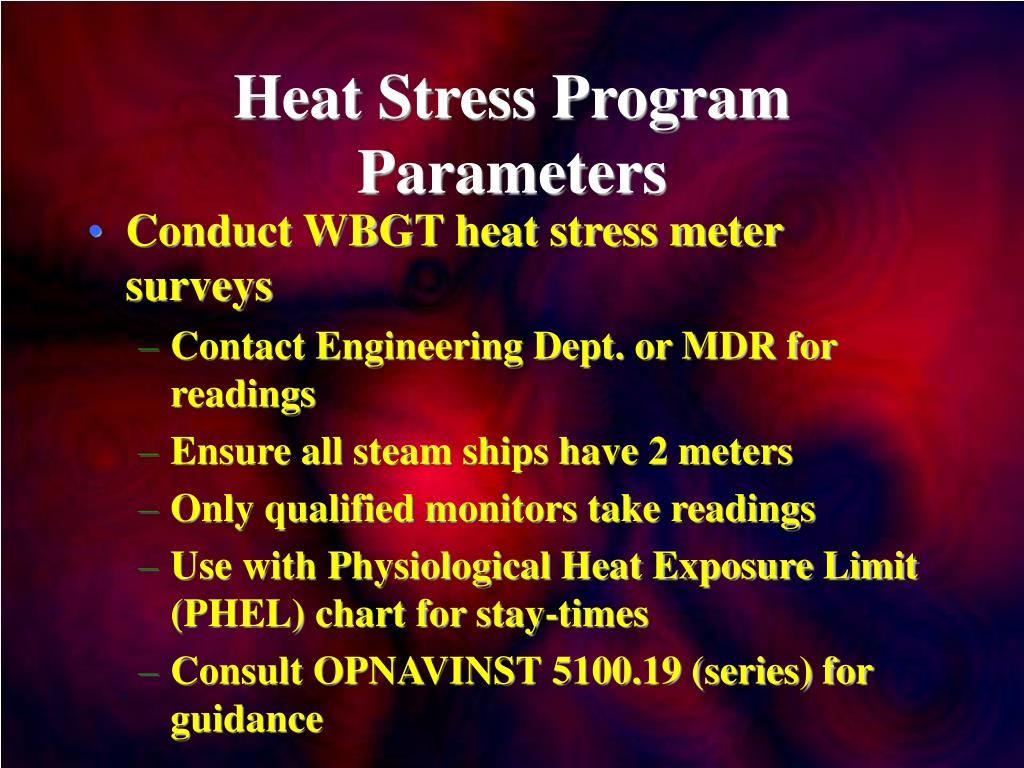 Heat Stress Program Parameters

• Conduct WBGT heat stress meter surveys
– Contact Engineering Dept. or MDR for readings
– Ensure all steam ships have 2 meters
– Only qualified monitors take readings
– Use with Physiological Heat Exposure Limit (PHEL) chart for stay-times
– Consult OPNAVINST 5100.19 (series) for guidance